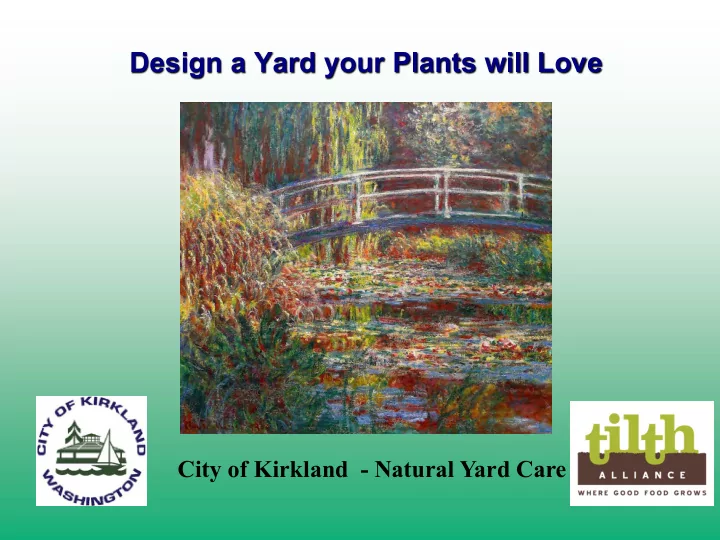 Design a Yard your Plants will Love

CITY OF KIRKLAND
WASHINGTON

City of Kirkland - Natural Yard Care

tilth
ALLIANCE
WHERE GOOD FOOD GROWS